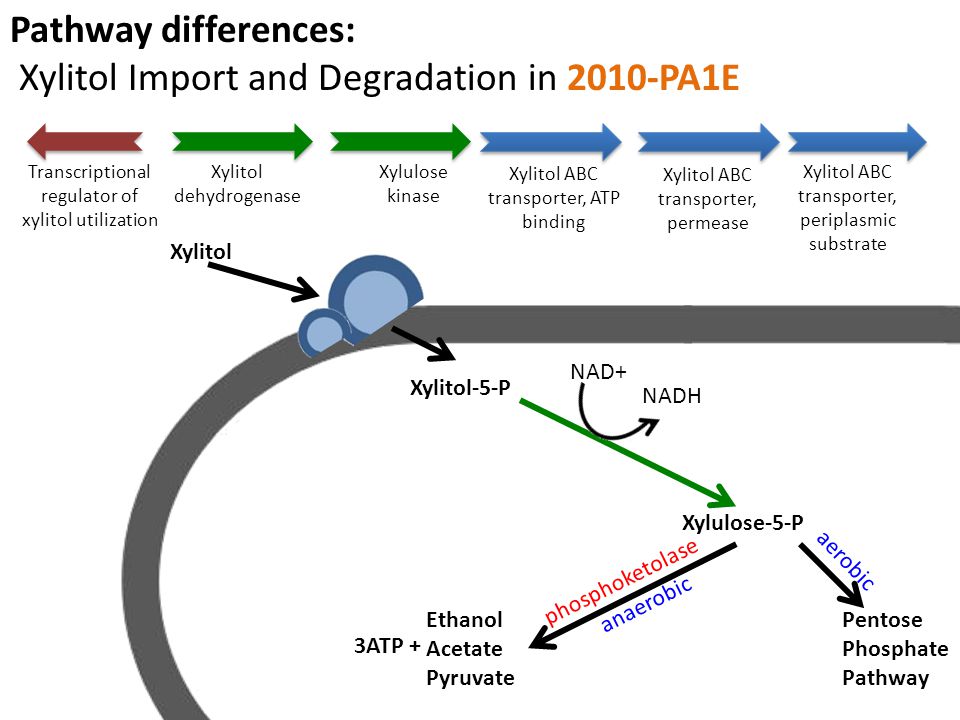 Pathway differences:
Xylitol Import and Degradation in 2010-PA1E

Transcriptional regulator of xylitol utilization

Xylitol dehydrogenase

Xylulose kinase

Xylitol ABC transporter, ATP binding

Xylitol ABC transporter, permease

Xylitol ABC transporter, periplasmic substrate

Xylitol

Xylitol-5-P

NAD+

NADH

Xylulose-5-P

phosphoketolase

anaerobic

aerobic

3ATP +

Ethanol
Acetate
Pyruvate

Pentose
Phosphate
Pathway